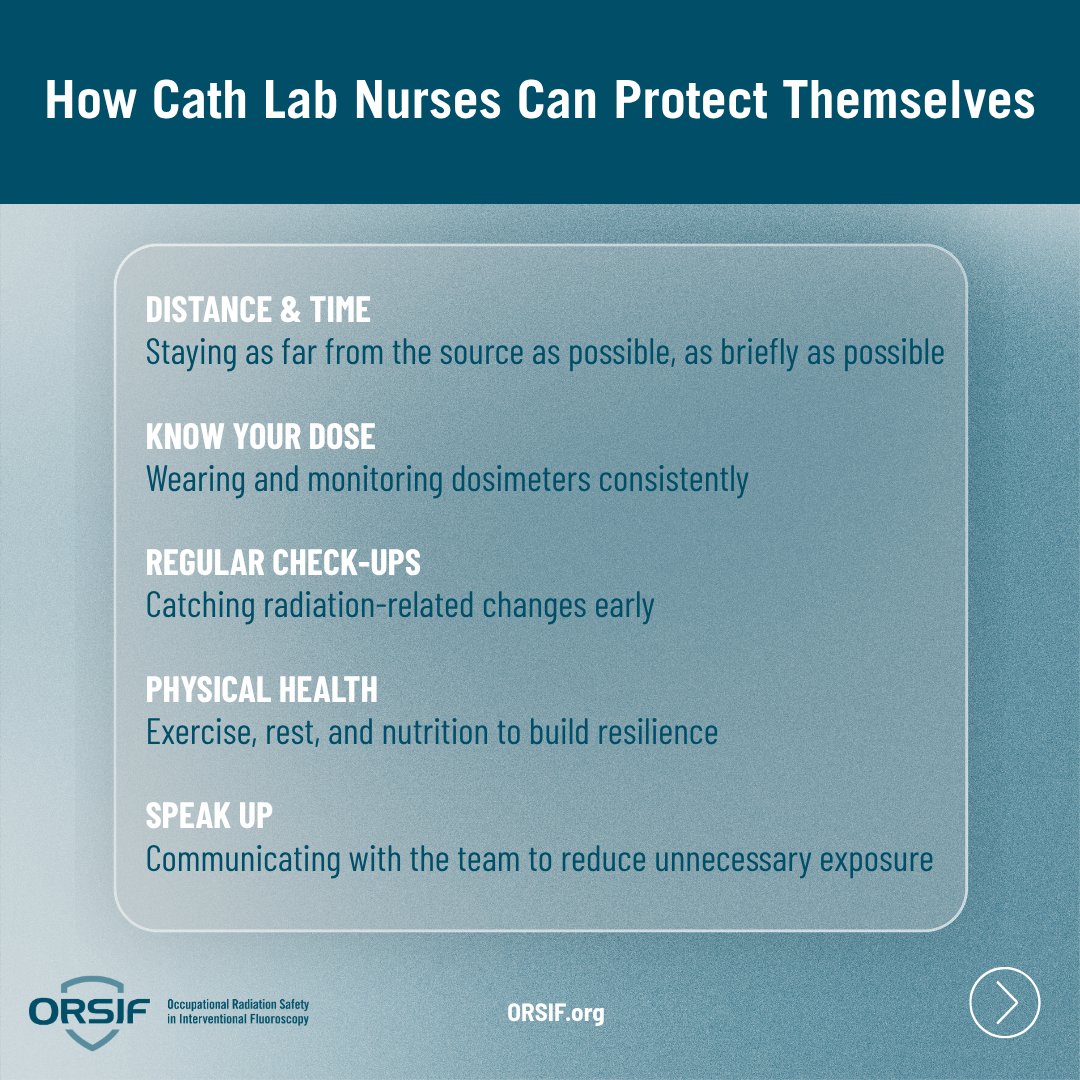 How Cath Lab Nurses Can Protect Themselves

DISTANCE & TIME
Staying as far from the source as possible, as briefly as possible

KNOW YOUR DOSE
Wearing and monitoring dosimeters consistently

REGULAR CHECK-UPS
Catching radiation-related changes early

PHYSICAL HEALTH
Exercise, rest, and nutrition to build resilience

SPEAK UP
Communicating with the team to reduce unnecessary exposure

ORSIF Occupational Radiation Safety in Interventional Fluoroscopy

ORSIF.org